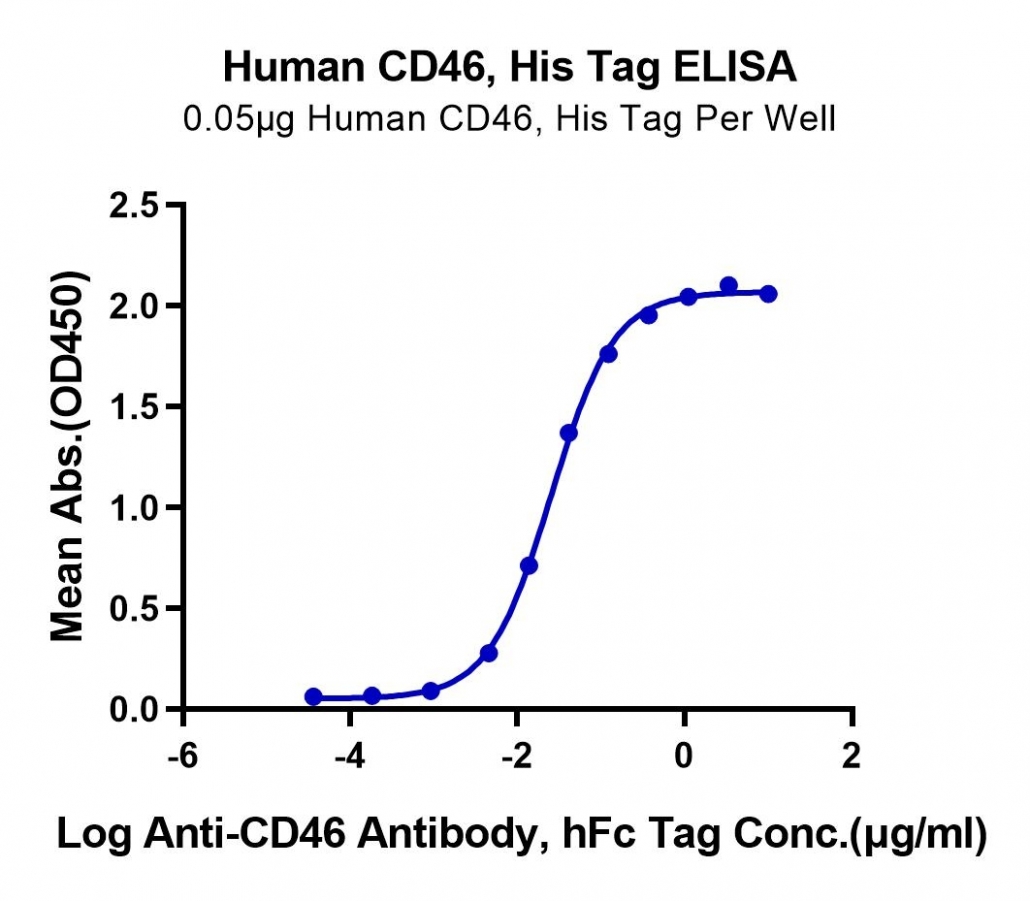 Human CD46, His Tag ELISA
0.05μg Human CD46, His Tag Per Well

Mean Abs.(OD450)

2.5
2.0
1.5
1.0
0.5
0.0

-6
-4
-2
0
2

Log Anti-CD46 Antibody, hFc Tag Conc.(μg/ml)